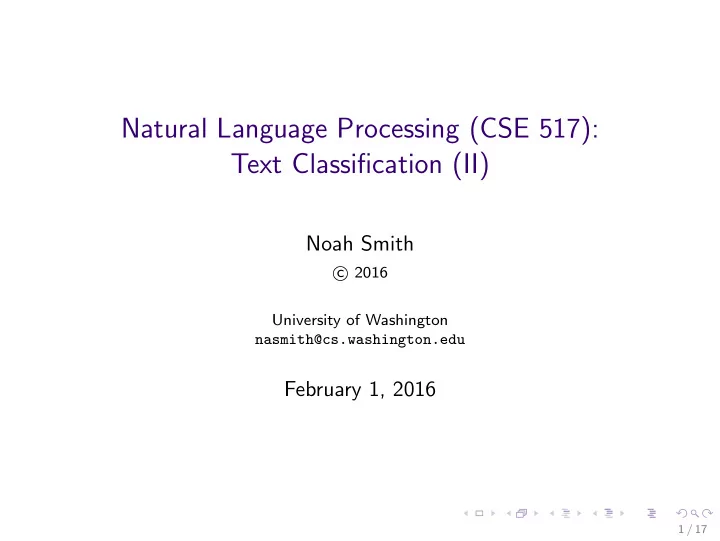 Natural Language Processing (CSE 517): Text Classification (II)

Noah Smith
© 2016

University of Washington
nasmith@cs.washington.edu

February 1, 2016

1 / 17